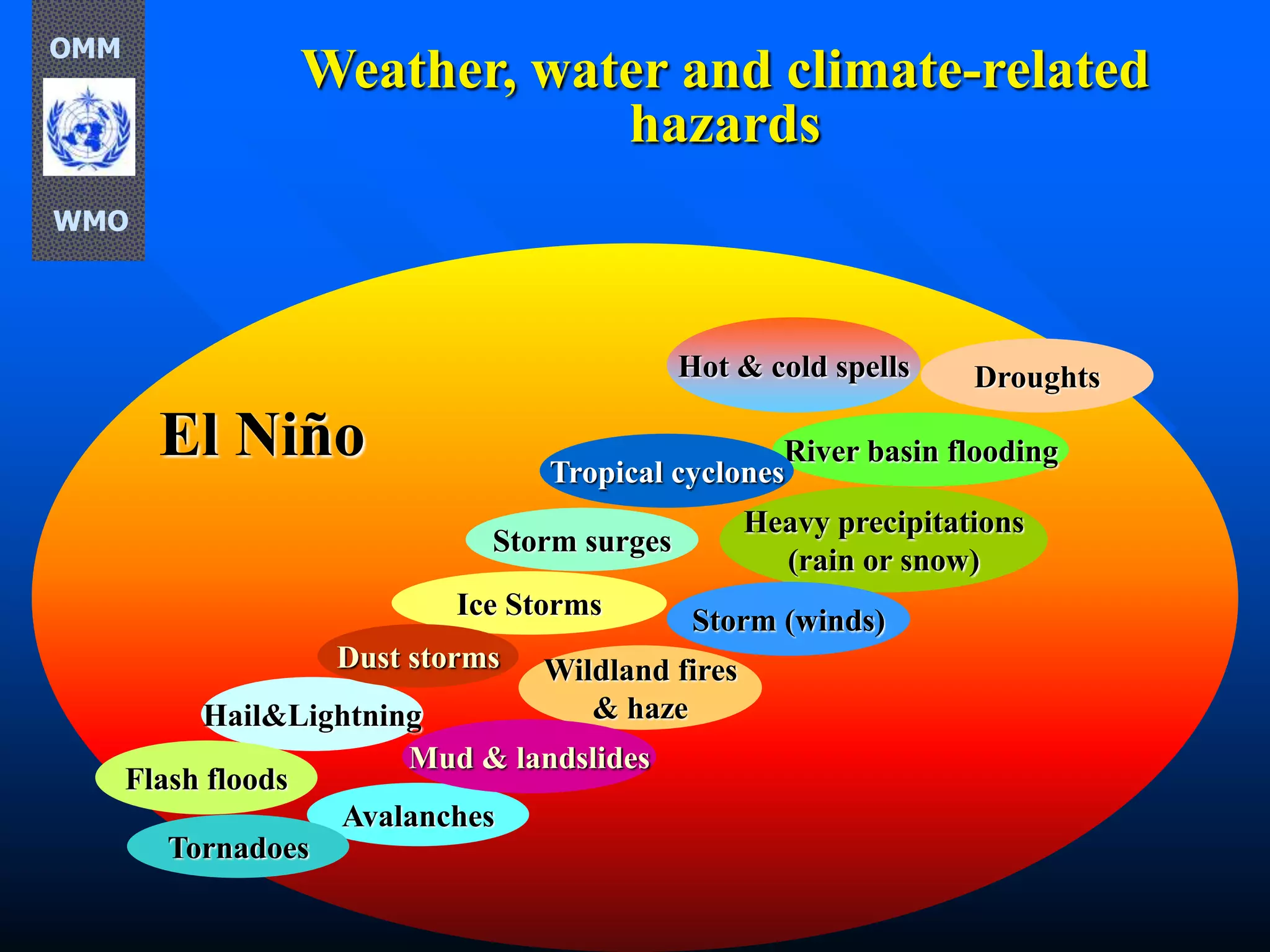 OMM

WMO

Weather, water and climate-related hazards

El Niño

Hot & cold spells

Droughts

River basin flooding

Tropical cyclones

Heavy precipitations (rain or snow)

Storm surges

Ice Storms

Storm (winds)

Dust storms

Wildland fires & haze

Hail&Lightning

Mud & landslides

Flash floods

Avalanches

Tornadoes